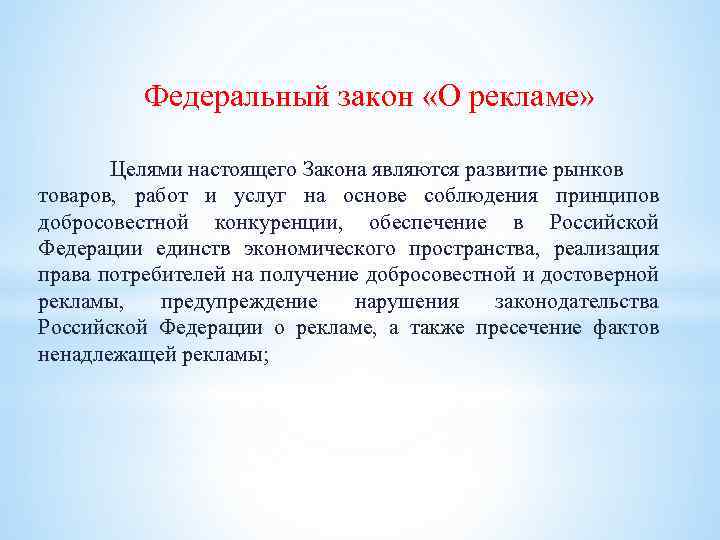 Федеральный закон «О рекламе»

Целями настоящего Закона являются развитие рынков товаров, работ и услуг на основе соблюдения принципов добросовестной конкуренции, обеспечение в Российской Федерации единств экономического пространства, реализация права потребителей на получение добросовестной и достоверной рекламы, предупреждение нарушения законодательства Российской Федерации о рекламе, а также пресечение фактов ненадлежащей рекламы;